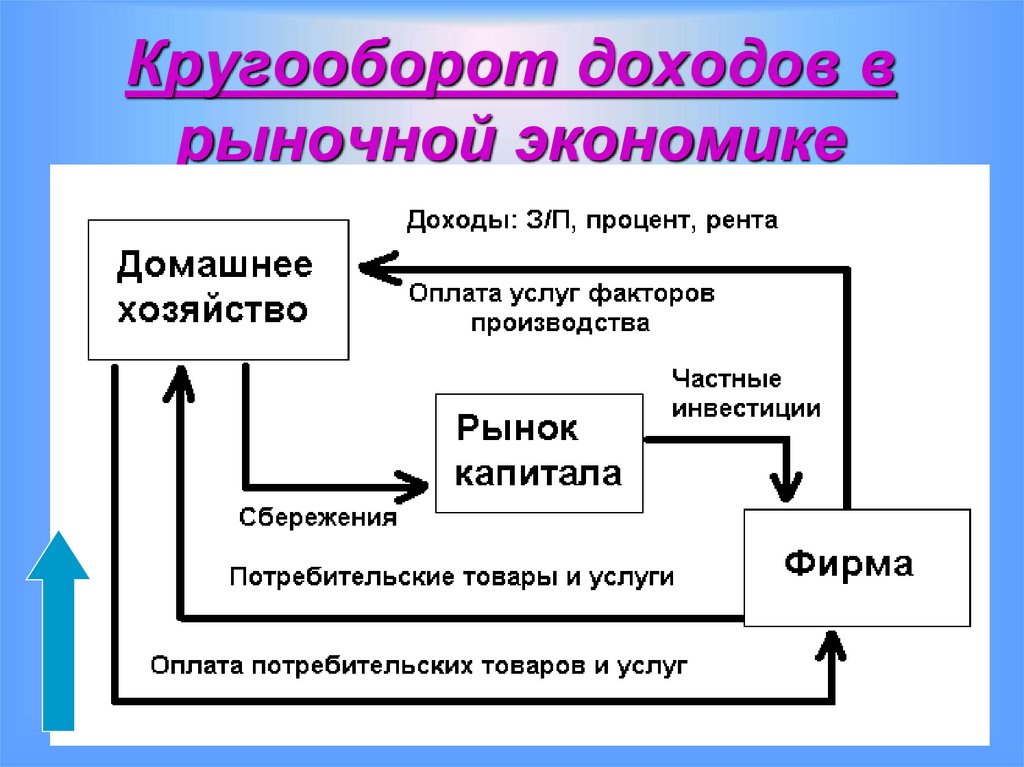 Кругооборот доходов в рыночной экономике

Доходы: З/П, процент, рента

Домашнее хозяйство

Оплата услуг факторов производства

Частные инвестиции

Рынок капитала

Сбережения

Фирма

Потребительские товары и услуги

Оплата потребительских товаров и услуг